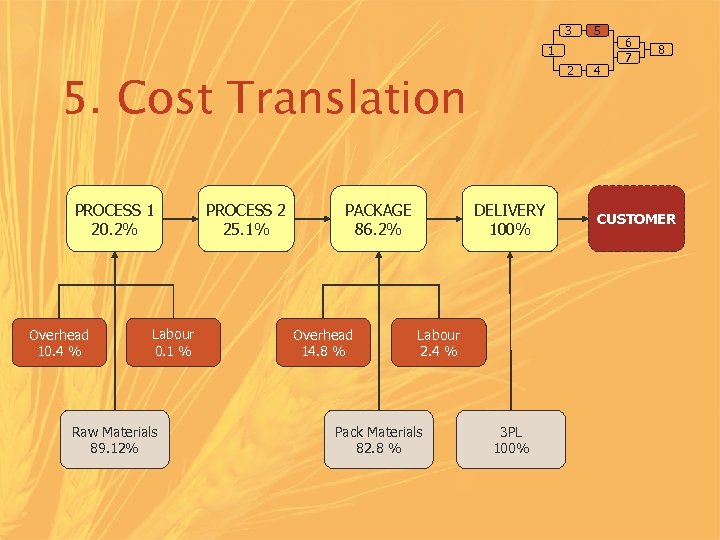 3 5
1
6
7 8
2 4

5. Cost Translation

PROCESS 1
20.2%

PROCESS 2
25.1%

PACKAGE
86.2%

DELIVERY
100%

CUSTOMER

Overhead
10.4 %

Labour
0.1 %

Overhead
14.8 %

Labour
2.4 %

Raw Materials
89.12%

Pack Materials
82.8 %

3PL
100%